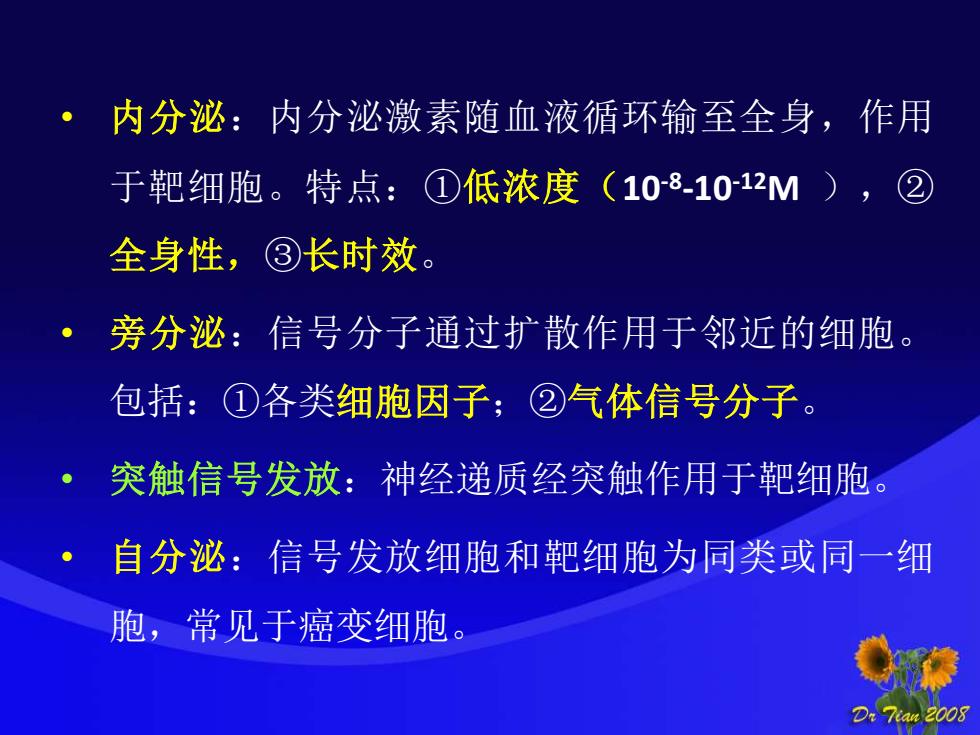 • 内分泌：内分泌激素随血液循环输至全身，作用于靶细胞。特点：①低浓度（$10^{-8}$-$10^{-12}$M ），②全身性，③长时效。

• 旁分泌：信号分子通过扩散作用于邻近的细胞。包括：①各类细胞因子；②气体信号分子。

• 突触信号发放：神经递质经突触作用于靶细胞。

• 自分泌：信号发放细胞和靶细胞为同类或同一细胞，常见于癌变细胞。

Dr Tian 2008